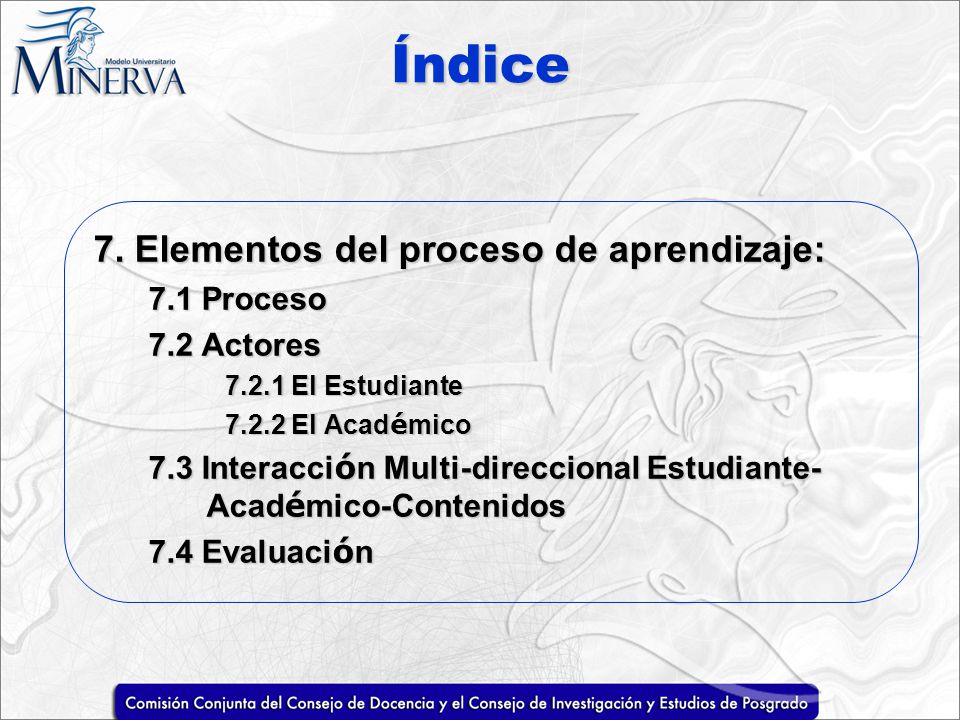 Modelo Universitario
MINERVA

Índice

7. Elementos del proceso de aprendizaje:

7.1 Proceso

7.2 Actores

7.2.1 El Estudiante

7.2.2 El Académico

7.3 Interacción Multi-direccional Estudiante-Académico-Contenidos

7.4 Evaluación

Comisión Conjunta del Consejo de Docencia y el Consejo de Investigación y Estudios de Posgrado